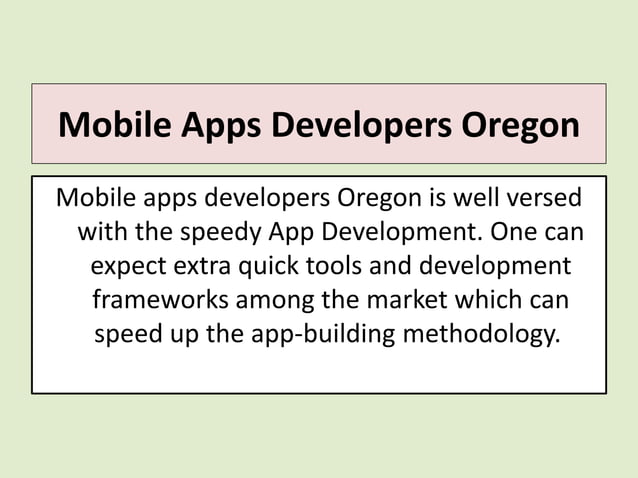 Mobile Apps Developers Oregon

Mobile apps developers Oregon is well versed with the speedy App Development. One can expect extra quick tools and development frameworks among the market which can speed up the app-building methodology.